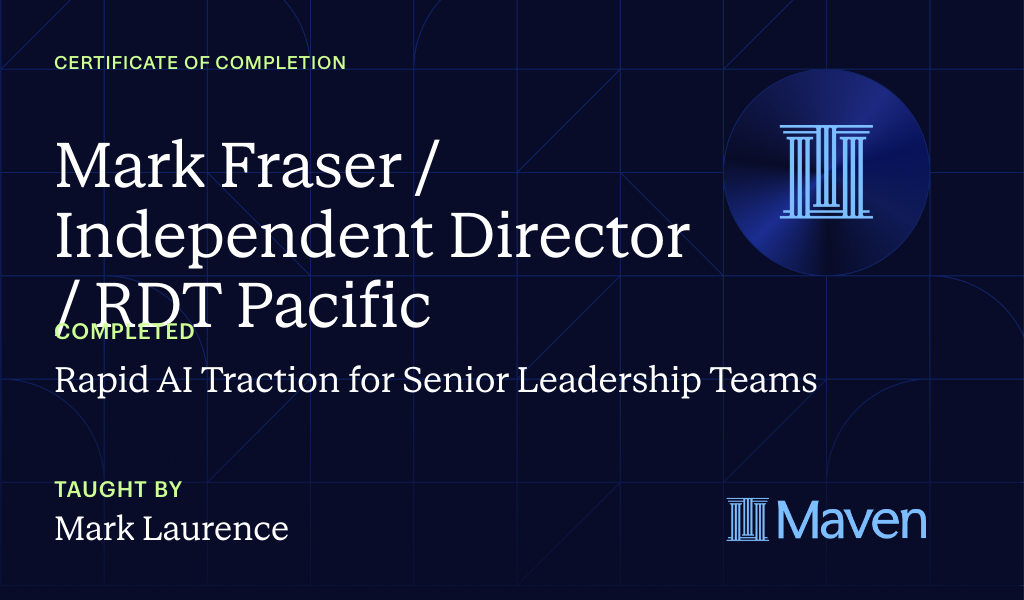 CERTIFICATE OF COMPLETION

Mark Fraser / Independent Director / RDT Pacific

COMPLETED

Rapid AI Traction for Senior Leadership Teams

TAUGHT BY

Mark Laurence

Maven